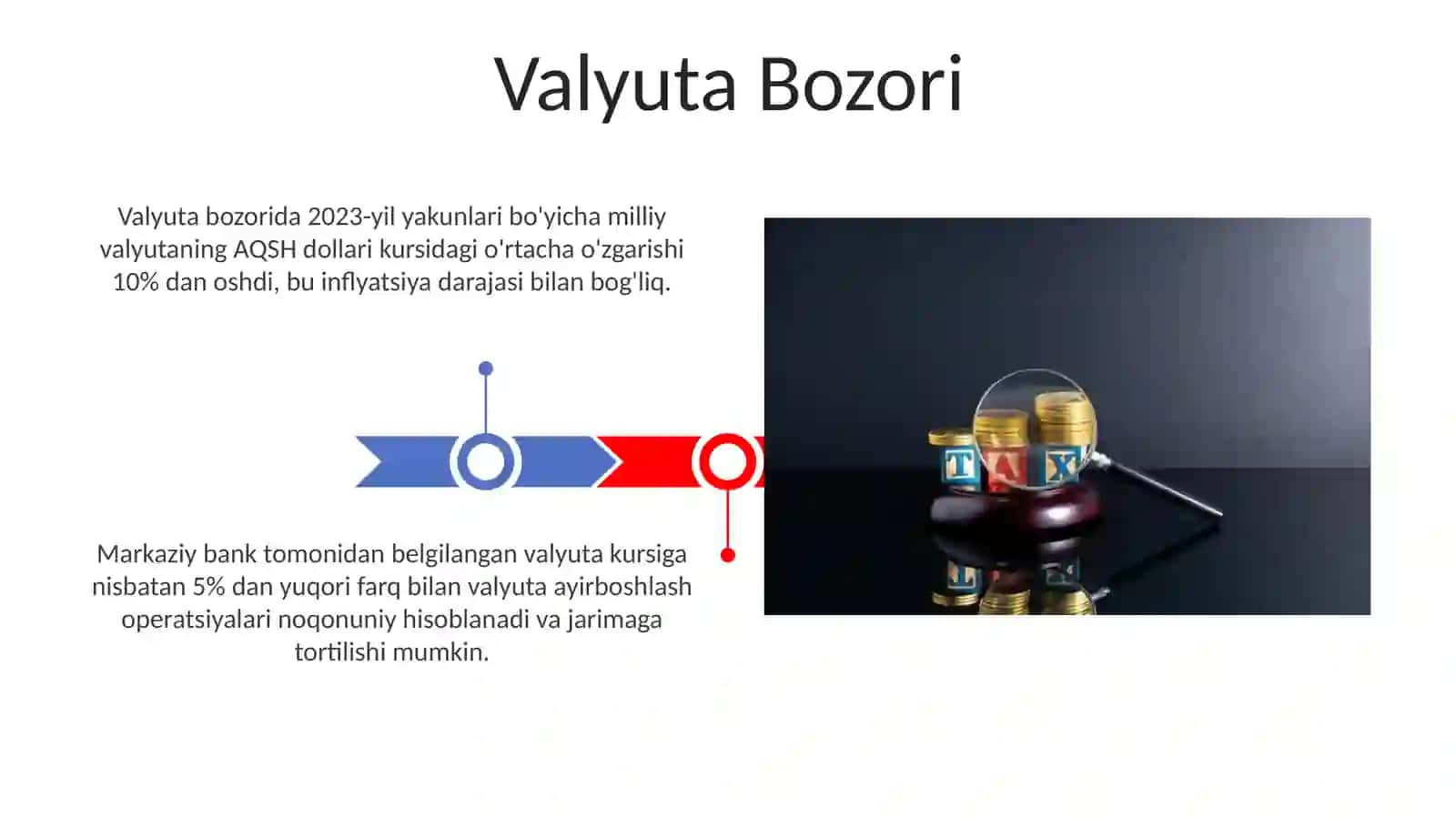 Valyuta Bozori

Valyuta bozorida 2023-yil yakunlari bo'yicha milliy valyutaning AQSH dollari kursidagi o'rtacha o'zgarishi 10% dan oshdi, bu inflyatsiya darajasi bilan bog'liq.

Markaziy bank tomonidan belgilangan valyuta kursiga nisbatan 5% dan yuqori farq bilan valyuta ayirboshlash operatsiyalari noqonuniy hisoblanadi va jarimaga tortilishi mumkin.

TAX